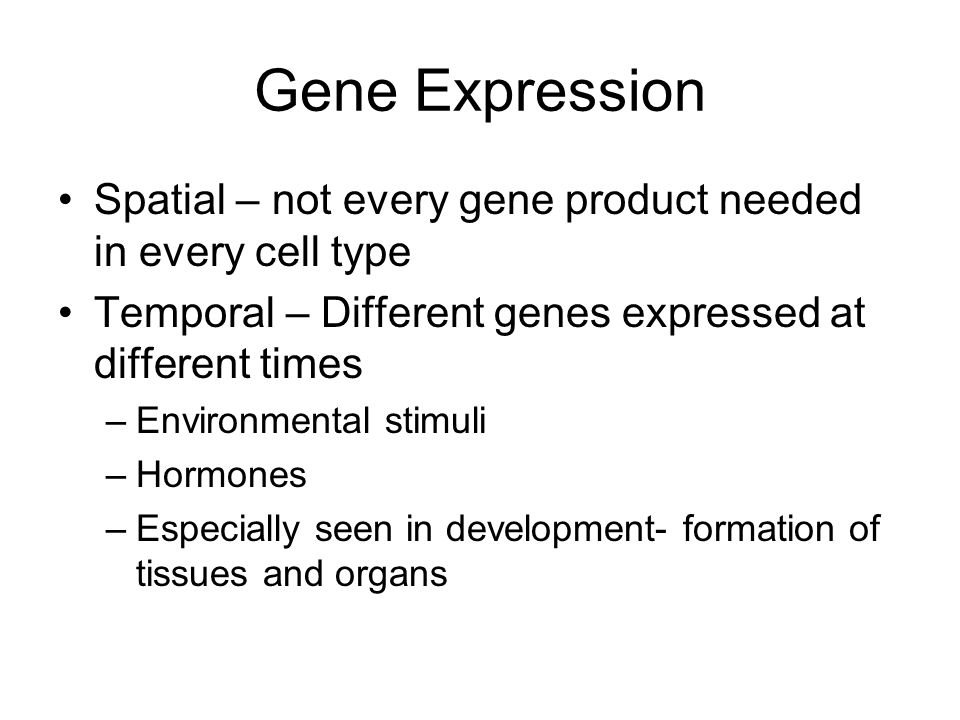 Gene Expression

• Spatial – not every gene product needed in every cell type
• Temporal – Different genes expressed at different times
– Environmental stimuli
– Hormones
– Especially seen in development- formation of tissues and organs